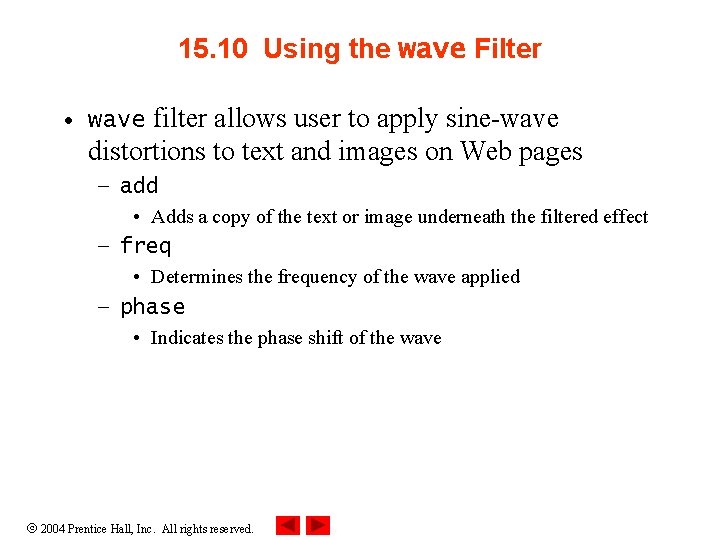 15.10 Using the wave Filter

• wave filter allows user to apply sine-wave distortions to text and images on Web pages
 – add
  • Adds a copy of the text or image underneath the filtered effect
 – freq
  • Determines the frequency of the wave applied
 – phase
  • Indicates the phase shift of the wave

© 2004 Prentice Hall, Inc. All rights reserved.